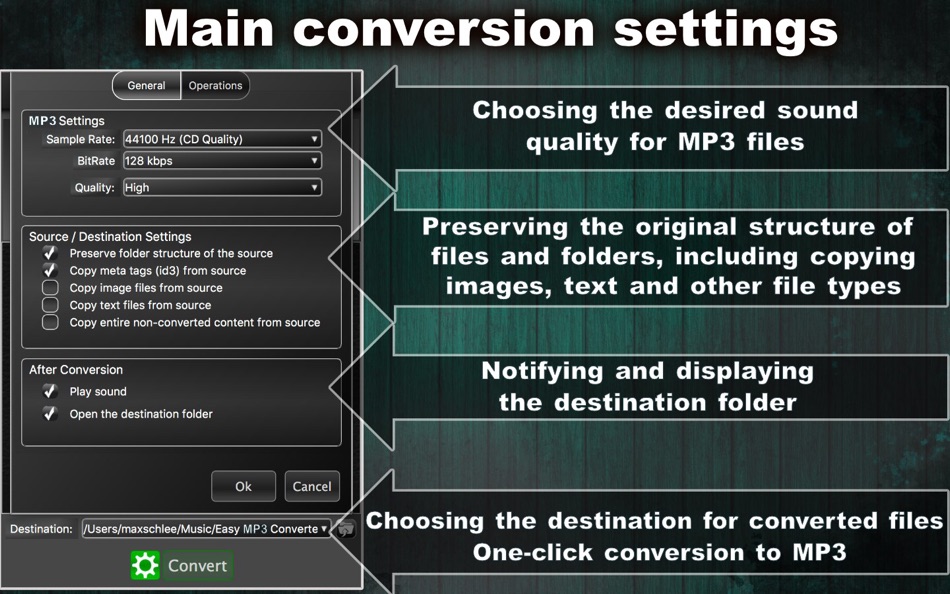 Main conversion settings

General
Operations

MP3 Settings
Sample Rate: 44100 Hz (CD Quality)
BitRate 128 kbps
Quality: High

Source / Destination Settings
Preserve folder structure of the source
Copy meta tags (id3) from source
Copy image files from source
Copy text files from source
Copy entire non-converted content from source

After Conversion
Play sound
Open the destination folder

Ok
Cancel

Destination: /Users/maxschlee/Music/Easy MP3 Converte

Convert

Choosing the desired sound quality for MP3 files

Preserving the original structure of files and folders, including copying images, text and other file types

Notifying and displaying the destination folder

Choosing the destination for converted files
One-click conversion to MP3